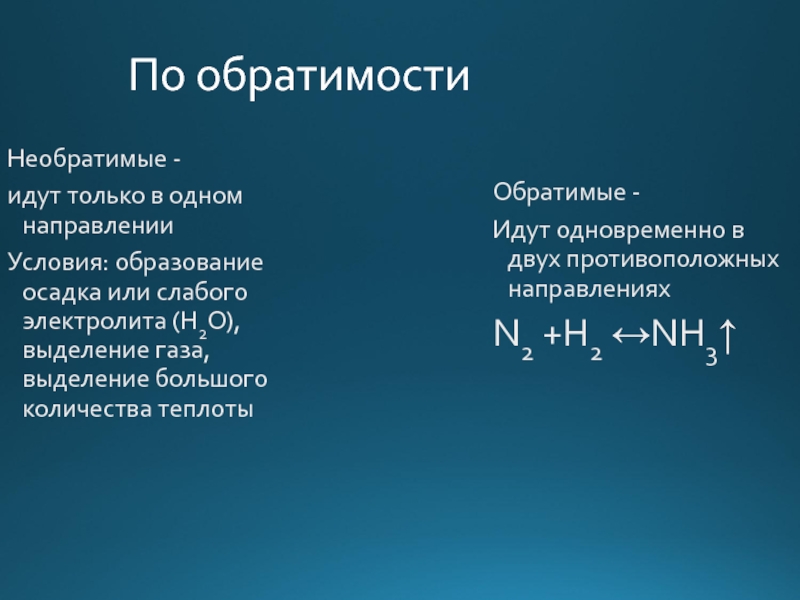 По обратимости

Необратимые -

идут только в одном направлении

Условия: образование осадка или слабого электролита ($H_2O$), выделение газа, выделение большого количества теплоты

Обратимые -

Идут одновременно в двух противоположных направлениях

$N_2 + H_2 \leftrightarrow NH_3\uparrow$